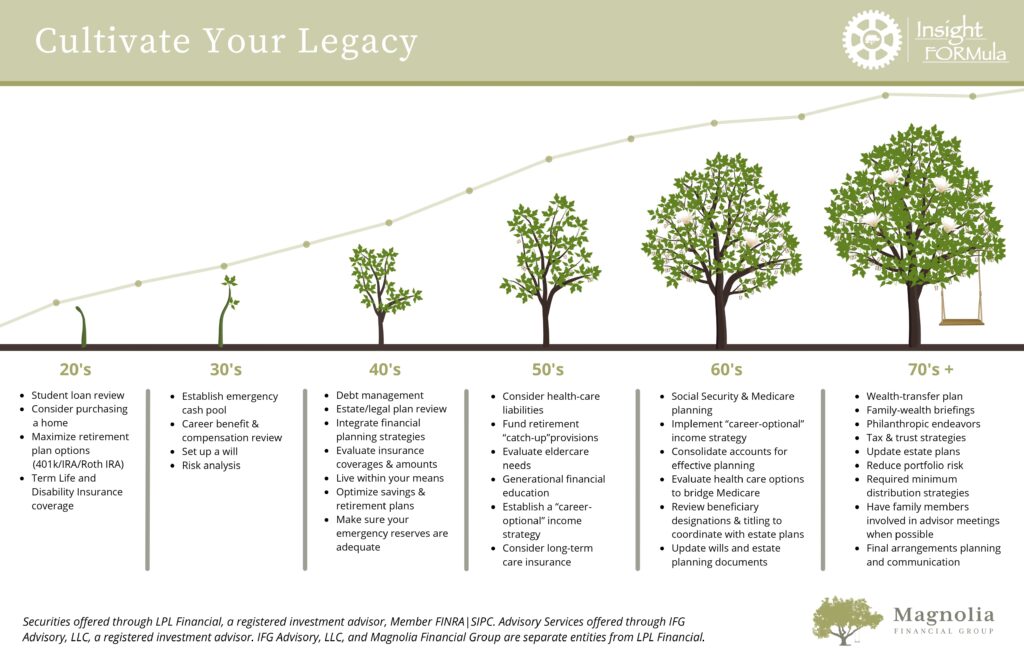 Cultivate Your Legacy

Insight FORMula

20's
- Student loan review
- Consider purchasing a home
- Maximize retirement plan options (401k/IRA/Roth IRA)
- Term Life and Disability Insurance coverage

30's
- Establish emergency cash pool
- Career benefit & compensation review
- Set up a will
- Risk analysis

40's
- Debt management
- Estate/legal plan review
- Integrate financial planning strategies
- Evaluate insurance coverages & amounts
- Live within your means
- Optimize savings & retirement plans
- Make sure your emergency reserves are adequate

50's
- Consider health-care liabilities
- Fund retirement "catch-up"provisions
- Evaluate eldercare needs
- Generational financial education
- Establish a "career-optional" income strategy
- Consider long-term care insurance

60's
- Social Security & Medicare planning
- Implement "career-optional" income strategy
- Consolidate accounts for effective planning
- Evaluate health care options to bridge Medicare
- Review beneficiary designations & titling to coordinate with estate plans
- Update wills and estate planning documents

70's +
- Wealth-transfer plan
- Family-wealth briefings
- Philanthropic endeavors
- Tax & trust strategies
- Update estate plans
- Reduce portfolio risk
- Required minimum distribution strategies
- Have family members involved in advisor meetings when possible
- Final arrangements planning and communication

Securities offered through LPL Financial, a registered investment advisor, Member FINRA|SIPC. Advisory Services offered through IFG Advisory, LLC, a registered investment advisor. IFG Advisory, LLC, and Magnolia Financial Group are separate entities from LPL Financial.

Magnolia FINANCIAL GROUP